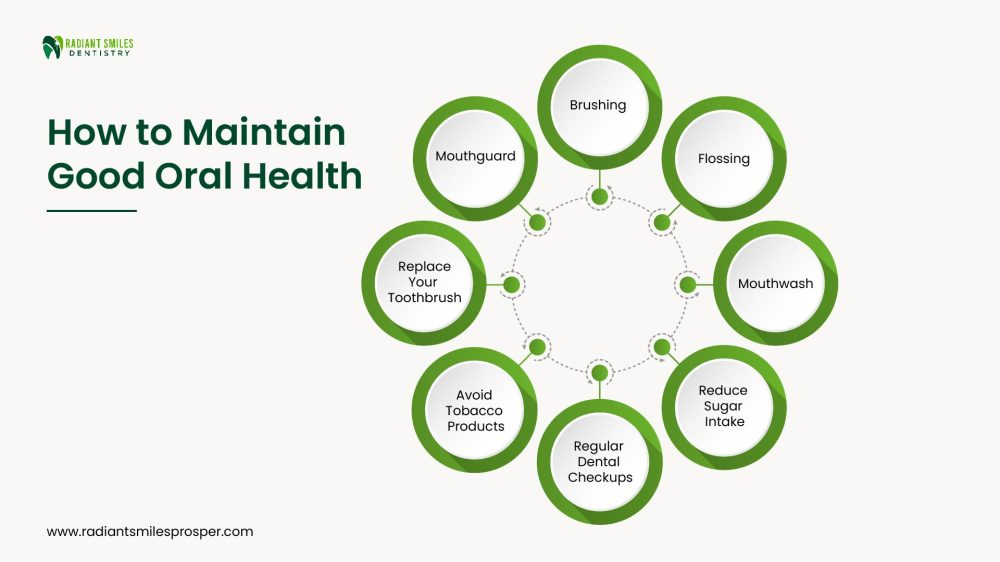 RADIANT SMILES
DENTISTRY

How to Maintain Good Oral Health

Brushing

Flossing

Mouthwash

Reduce Sugar Intake

Regular Dental Checkups

Avoid Tobacco Products

Replace Your Toothbrush

Mouthguard

www.radiantsmilesprosper.com